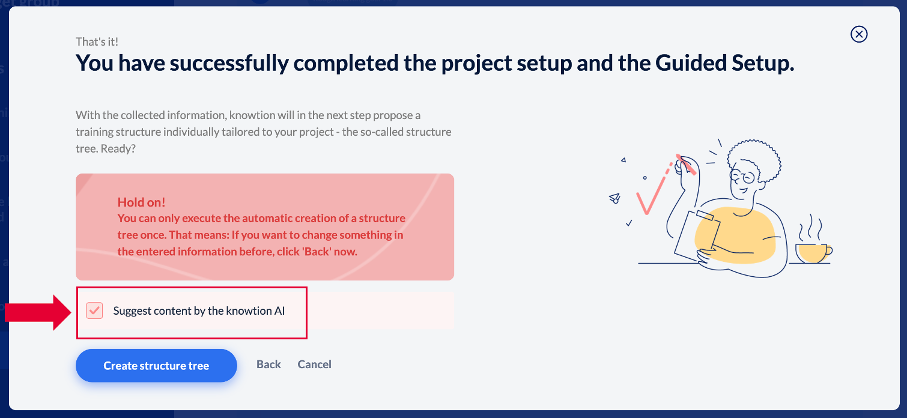 That's it!

You have successfully completed the project setup and the Guided Setup.

With the collected information, knowtion will in the next step propose a training structure individually tailored to your project - the so-called structure tree. Ready?

Hold on!
You can only execute the automatic creation of a structure tree once. That means: If you want to change something in the entered information before, click 'Back' now.

Suggest content by the knowtion AI

Create structure tree
Back
Cancel